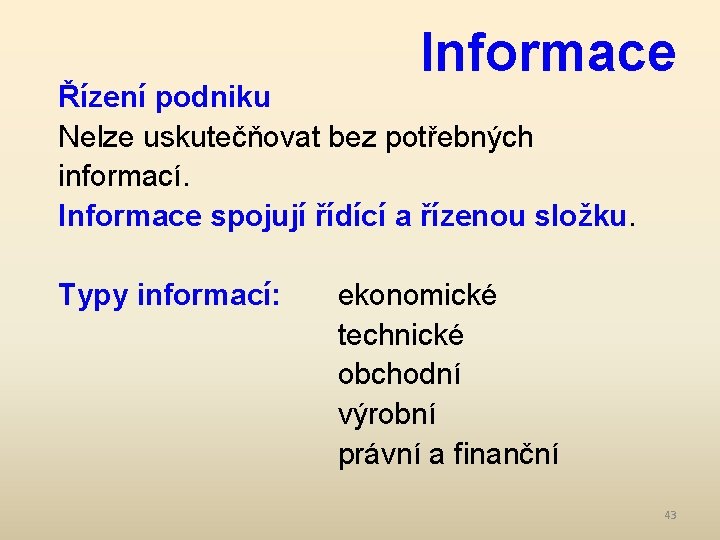 Informace

Řízení podniku
Nelze uskutečňovat bez potřebných informací.
Informace spojují řídící a řízenou složku.

Typy informací: ekonomické
technické
obchodní
výrobní
právní a finanční

43